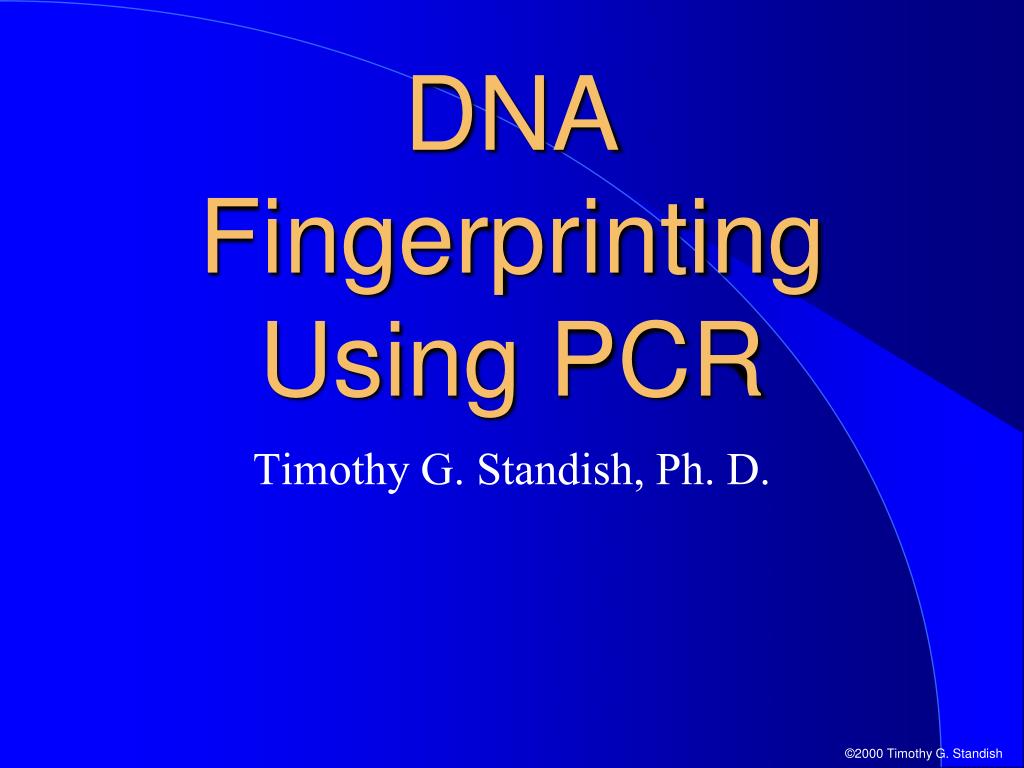 DNA Fingerprinting Using PCR

Timothy G. Standish, Ph. D.

©2000 Timothy G. Standish